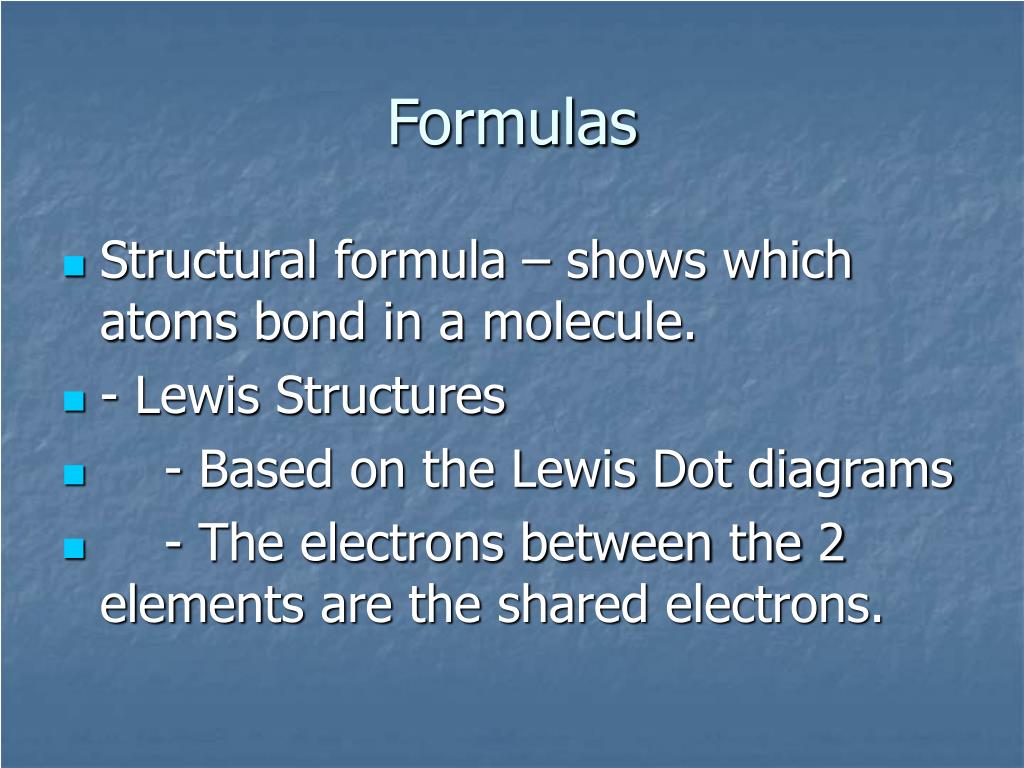 Formulas

Structural formula – shows which atoms bond in a molecule.
- Lewis Structures
- Based on the Lewis Dot diagrams
- The electrons between the 2 elements are the shared electrons.